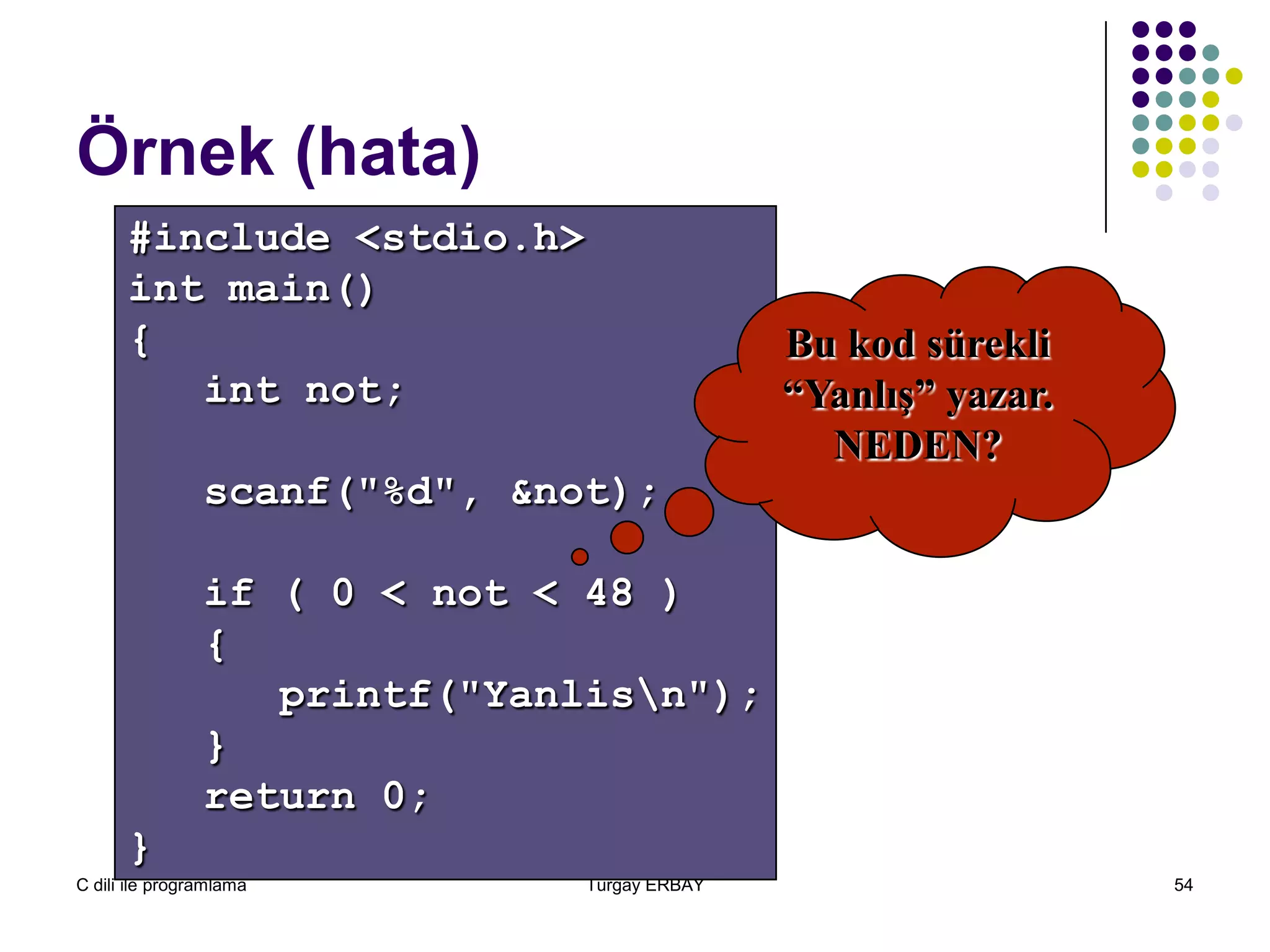 Örnek (hata)

#include <stdio.h>
int main()
{
    int not;

    scanf("%d", &not);

    if ( 0 < not < 48 )
    {
        printf("Yanlis\n");
    }
    return 0;
}

Bu kod sürekli “Yanlış” yazar. NEDEN?

C dili ile programlama

Turgay ERBAY

54